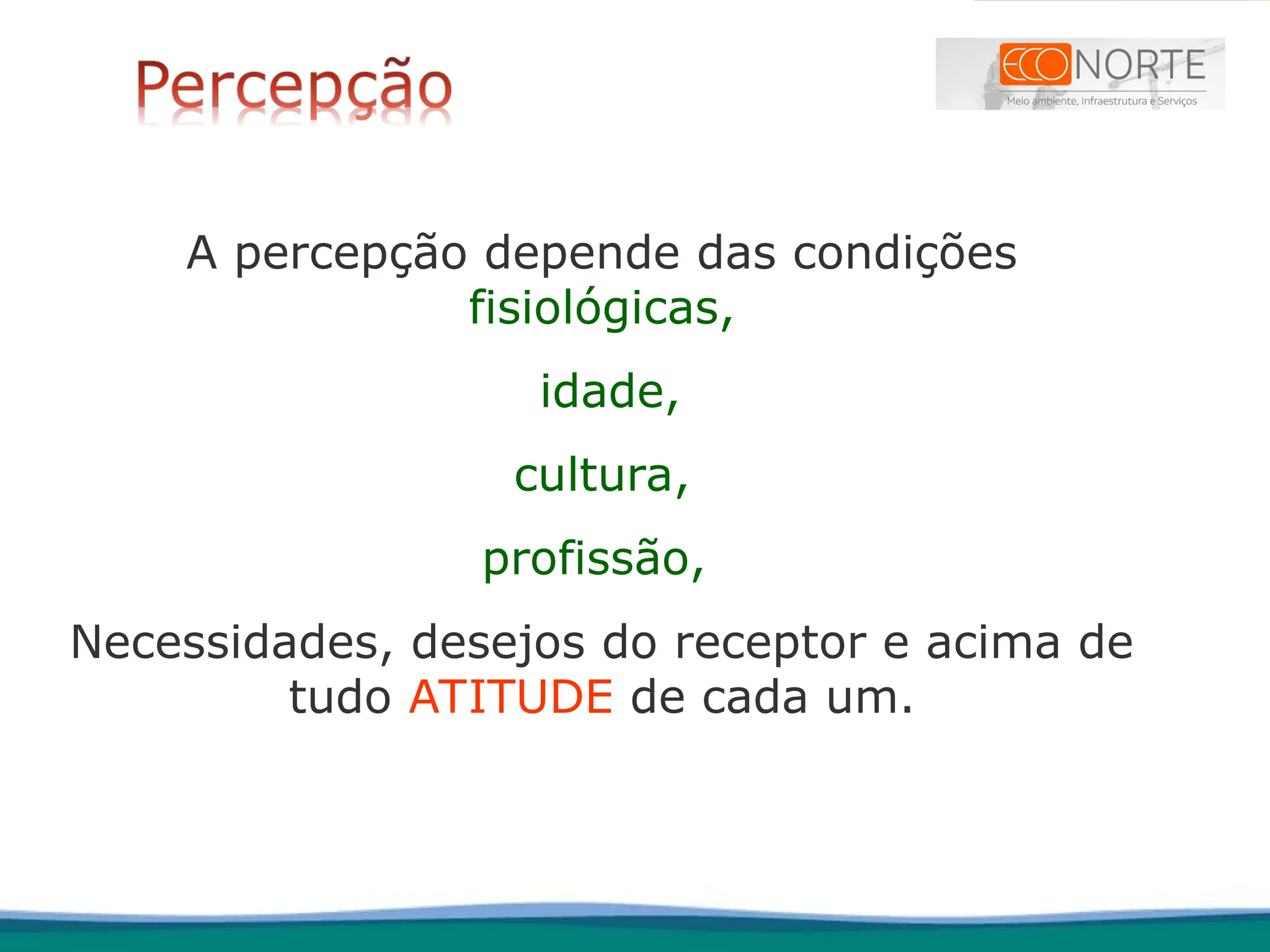 Percepção

ECONORTE
Meio ambiente, Infraestrutura e Serviços

A percepção depende das condições fisiológicas,

idade,

cultura,

profissão,

Necessidades, desejos do receptor e acima de tudo ATITUDE de cada um.